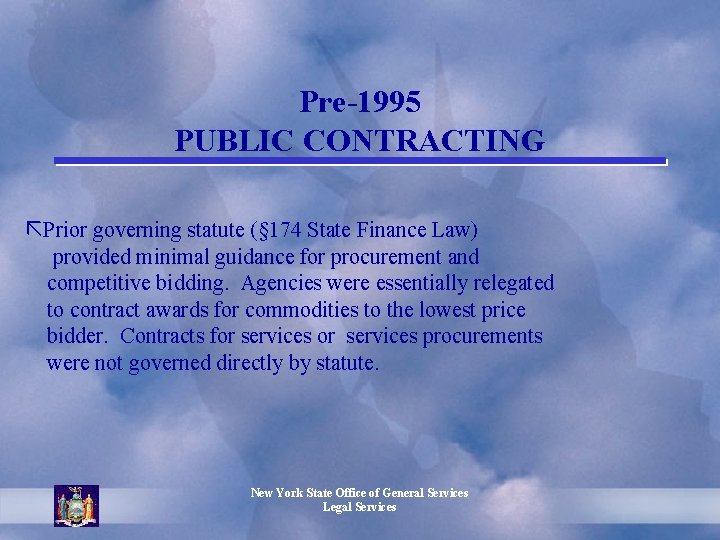 Pre-1995
PUBLIC CONTRACTING

Prior governing statute (§174 State Finance Law) provided minimal guidance for procurement and competitive bidding. Agencies were essentially relegated to contract awards for commodities to the lowest price bidder. Contracts for services or services procurements were not governed directly by statute.

New York State Office of General Services
Legal Services